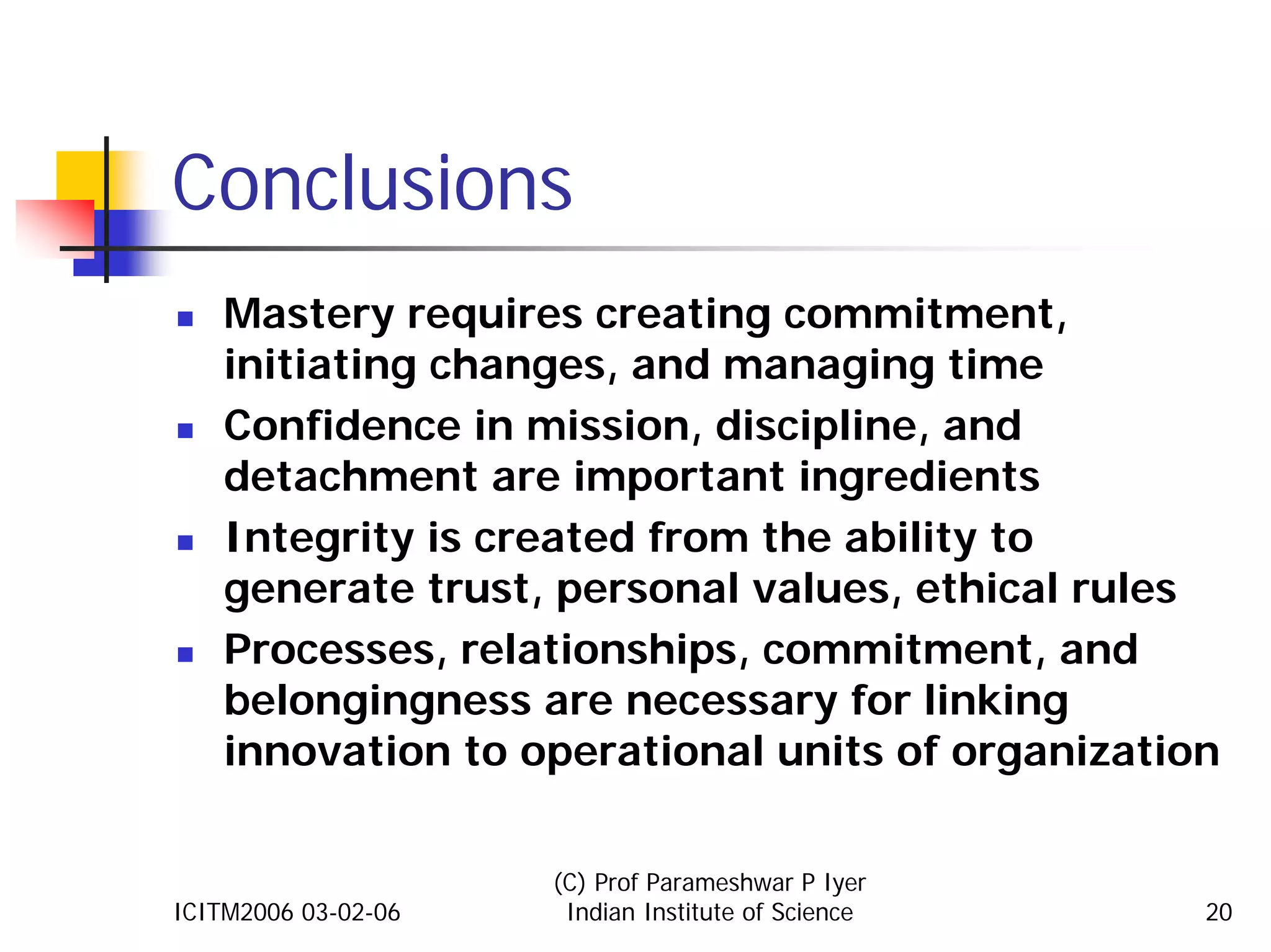 Conclusions

- Mastery requires creating commitment, initiating changes, and managing time
- Confidence in mission, discipline, and detachment are important ingredients
- Integrity is created from the ability to generate trust, personal values, ethical rules
- Processes, relationships, commitment, and belongingness are necessary for linking innovation to operational units of organization

ICITM2006 03-02-06

(C) Prof Parameshwar P Iyer
Indian Institute of Science

20